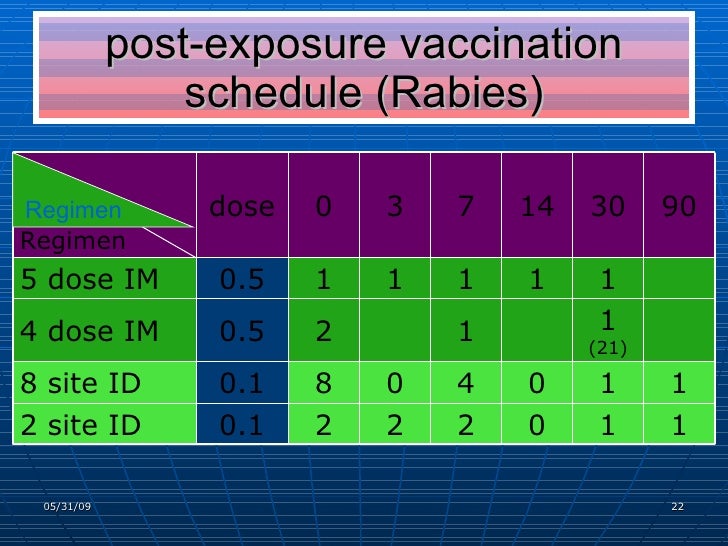 post-exposure vaccination schedule (Rabies)

| Regimen Regimen | dose | 0 | 3 | 7 | 14 | 30 | 90 |
|---|---|---|---|---|---|---|---|
| 5 dose IM | 0.5 | 1 | 1 | 1 | 1 | 1 | |
| 4 dose IM | 0.5 | 2 | | 1 | | 1 (21) | |
| 8 site ID | 0.1 | 8 | 0 | 4 | 0 | 1 | 1 |
| 2 site ID | 0.1 | 2 | 2 | 2 | 0 | 1 | 1 |

05/31/09

22